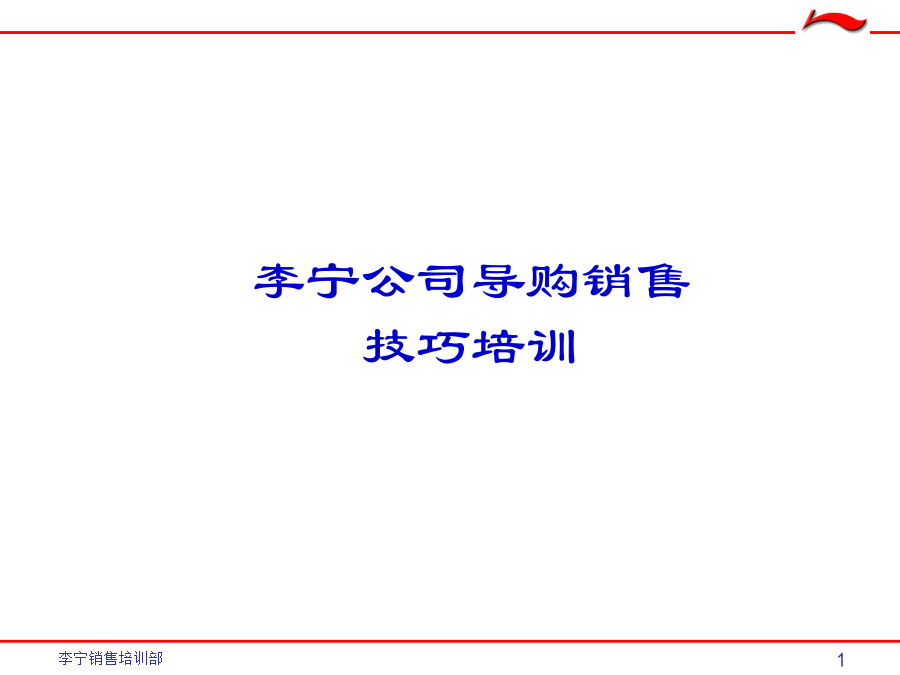 李宁公司导购销售
技巧培训

李宁销售培训部

1